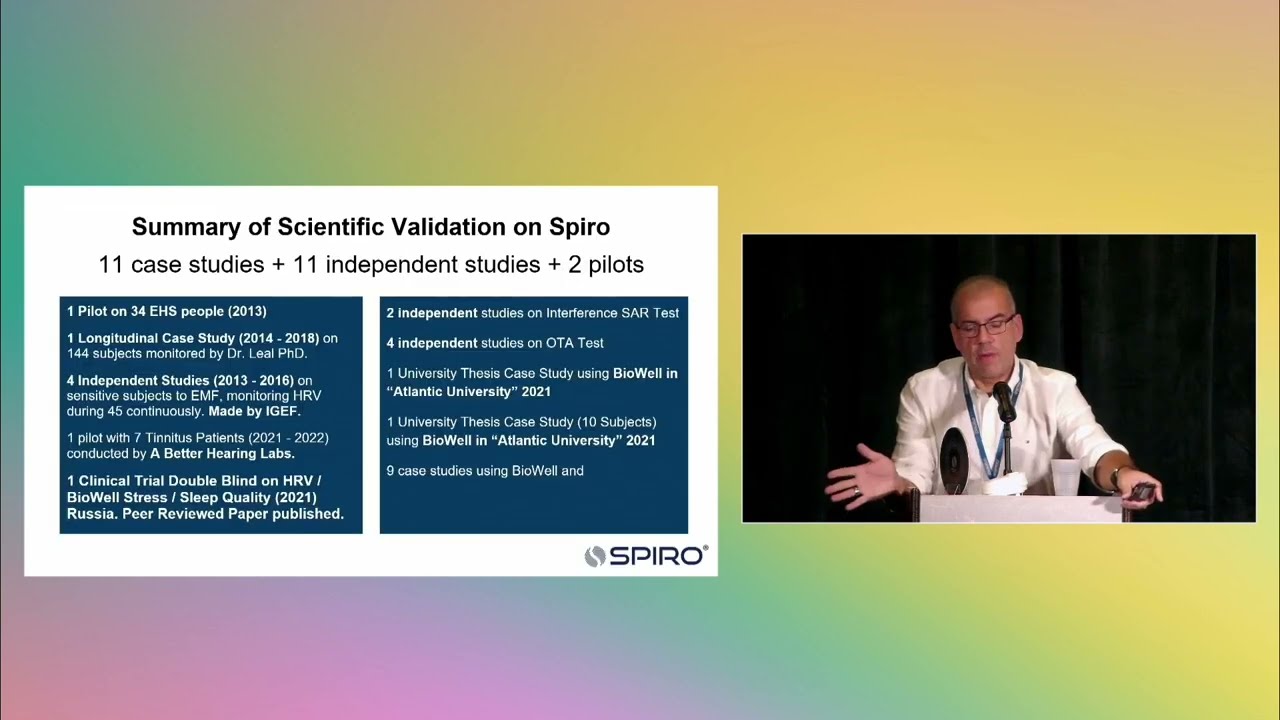 Summary of Scientific Validation on Spiro

11 case studies + 11 independent studies + 2 pilots

1 Pilot on 34 EHS people (2013)

1 Longitudinal Case Study (2014 - 2018) on 144 subjects monitored by Dr. Leal PhD.

4 Independent Studies (2013 - 2016) on sensitive subjects to EMF, monitoring HRV during 45 continuously. Made by IGEF.

1 pilot with 7 Tinnitus Patients (2021 - 2022) conducted by A Better Hearing Labs.

1 Clinical Trial Double Blind on HRV / BioWell Stress / Sleep Quality (2021) Russia. Peer Reviewed Paper published.

2 independent studies on Interference SAR Test

4 independent studies on OTA Test

1 University Thesis Case Study using BioWell in "Atlantic University" 2021

1 University Thesis Case Study (10 Subjects) using BioWell in "Atlantic University" 2021

9 case studies using BioWell and

SPIRO®